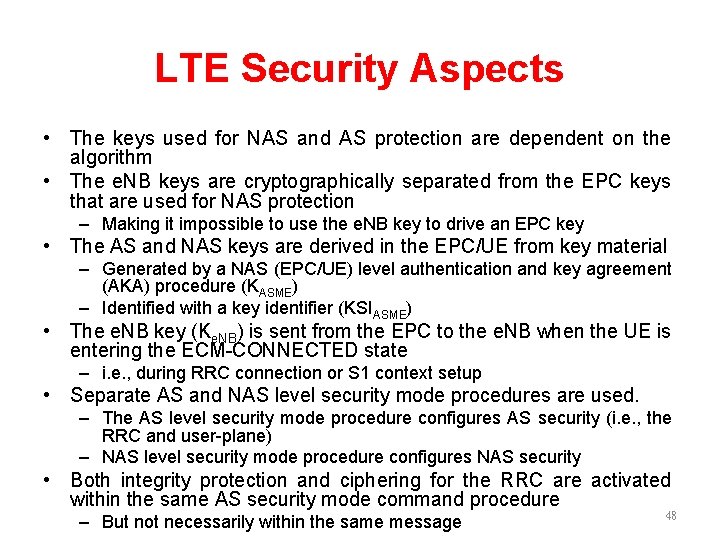 LTE Security Aspects

• The keys used for NAS and AS protection are dependent on the algorithm
• The eNB keys are cryptographically separated from the EPC keys that are used for NAS protection
– Making it impossible to use the eNB key to drive an EPC key
• The AS and NAS keys are derived in the EPC/UE from key material
– Generated by a NAS (EPC/UE) level authentication and key agreement (AKA) procedure ($K_{ASME}$)
– Identified with a key identifier ($KSI_{ASME}$)
• The eNB key ($K_{eNB}$) is sent from the EPC to the eNB when the UE is entering the ECM-CONNECTED state
– i.e., during RRC connection or S1 context setup
• Separate AS and NAS level security mode procedures are used.
– The AS level security mode procedure configures AS security (i.e., the RRC and user-plane)
– NAS level security mode procedure configures NAS security
• Both integrity protection and ciphering for the RRC are activated within the same AS security mode command procedure
– But not necessarily within the same message

48